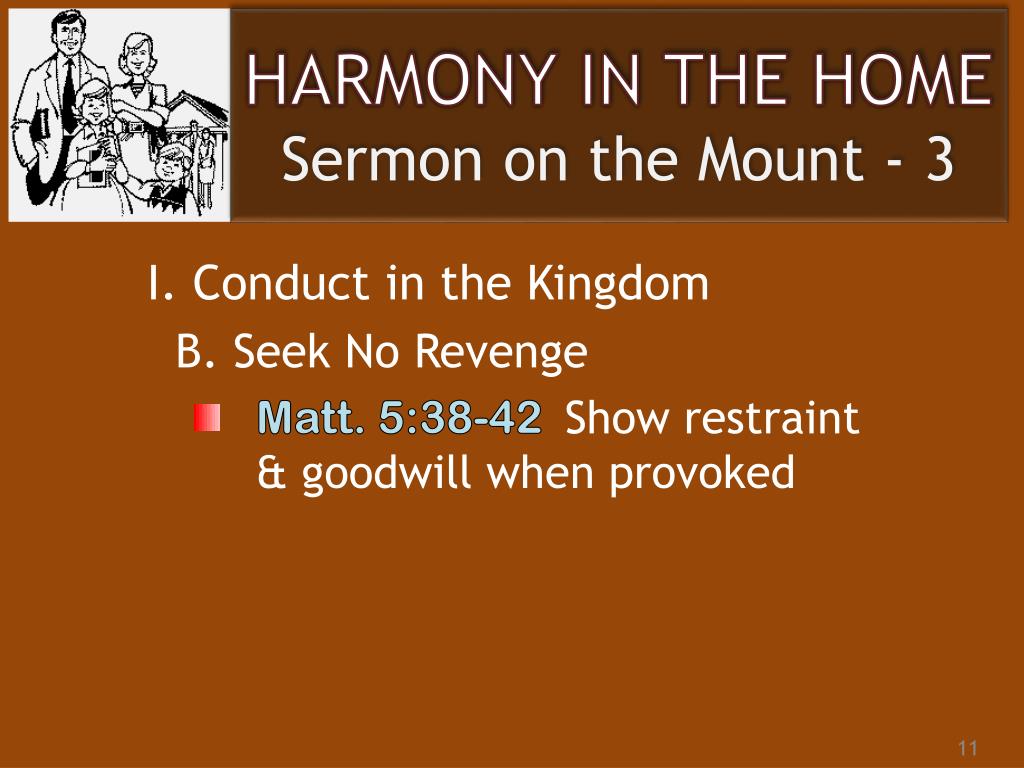 HARMONY IN THE HOME
Sermon on the Mount - 3

I. Conduct in the Kingdom

B. Seek No Revenge

Matt. 5:38-42 Show restraint & goodwill when provoked

11